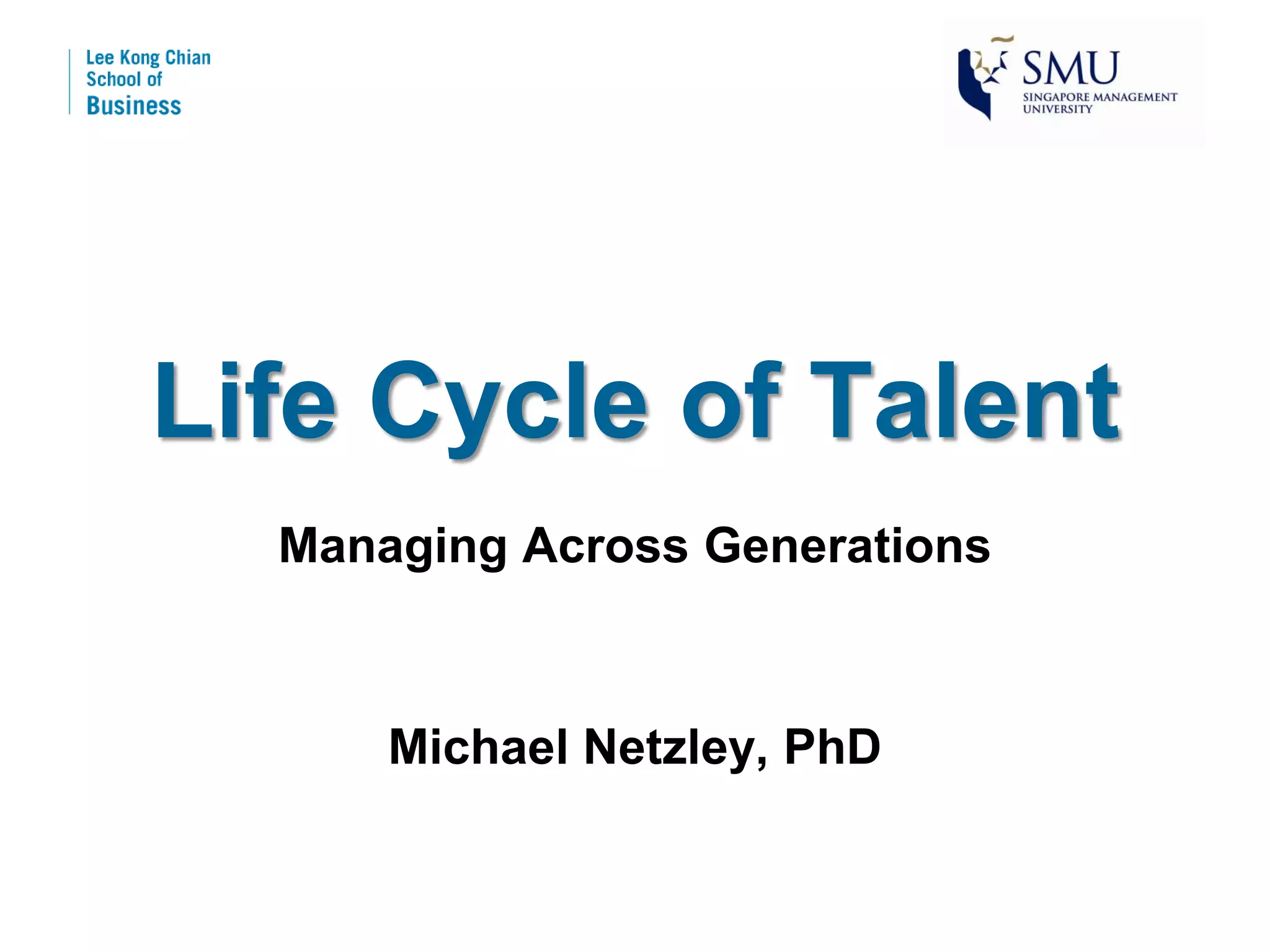 Lee Kong Chian School of Business

SMU
SINGAPORE MANAGEMENT UNIVERSITY

Life Cycle of Talent

Managing Across Generations

Michael Netzley, PhD